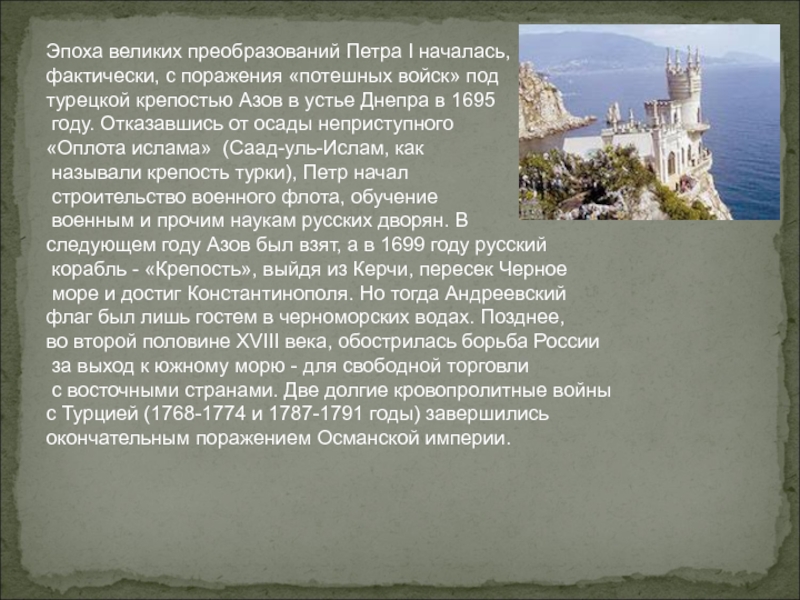 Эпоха великих преобразований Петра I началась, фактически, с поражения «потешных войск» под турецкой крепостью Азов в устье Днепра в 1695 году. Отказавшись от осады неприступного «Оплота ислама» (Саад-уль-Ислам, как называли крепость турки), Петр начал строительство военного флота, обучение военным и прочим наукам русских дворян. В следующем году Азов был взят, а в 1699 году русский корабль - «Крепость», выйдя из Керчи, пересек Черное море и достиг Константинополя. Но тогда Андреевский флаг был лишь гостем в черноморских водах. Позднее, во второй половине XVIII века, обострилась борьба России за выход к южному морю - для свободной торговли с восточными странами. Две долгие кровопролитные войны с Турцией (1768-1774 и 1787-1791 годы) завершились окончательным поражением Османской империи.